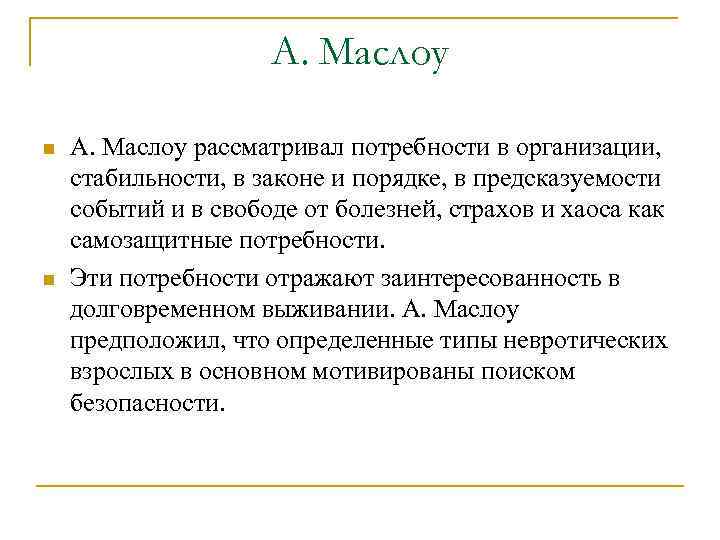 А. Маслоу

А. Маслоу рассматривал потребности в организации, стабильности, в законе и порядке, в предсказуемости событий и в свободе от болезней, страхов и хаоса как самозащитные потребности.

Эти потребности отражают заинтересованность в долговременном выживании. А. Маслоу предположил, что определенные типы невротических взрослых в основном мотивированы поиском безопасности.